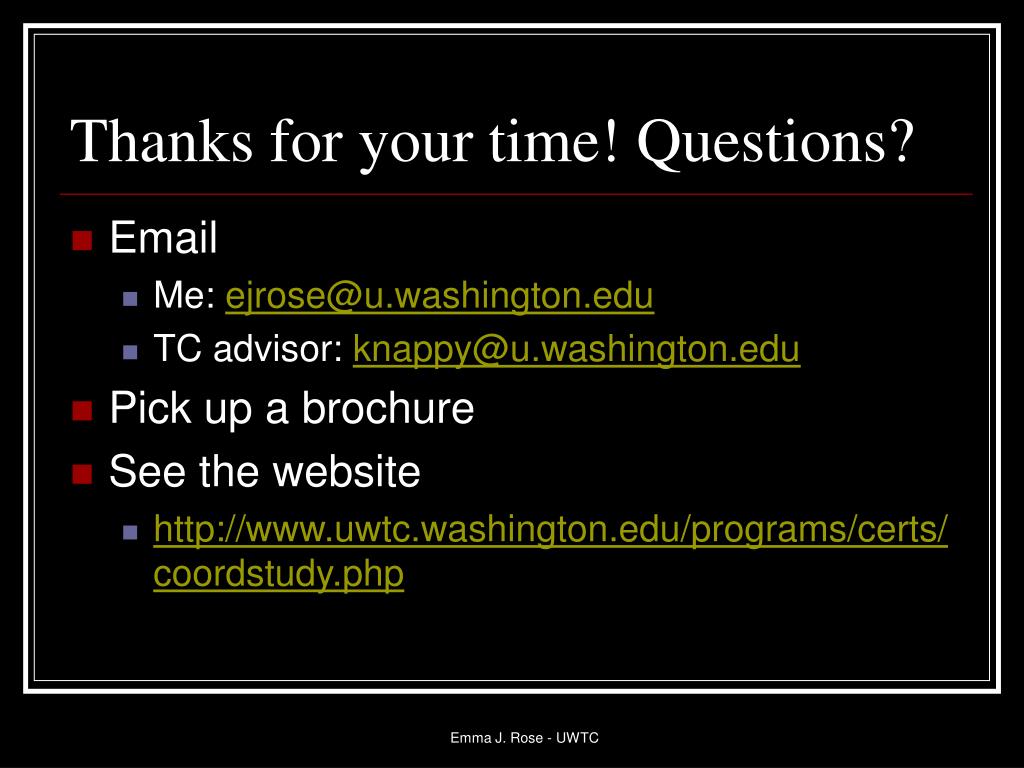 Thanks for your time! Questions?

Email

Me: ejrose@u.washington.edu

TC advisor: knappy@u.washington.edu

Pick up a brochure

See the website

http://www.uwtc.washington.edu/programs/certs/coordstudy.php

Emma J. Rose - UWTC